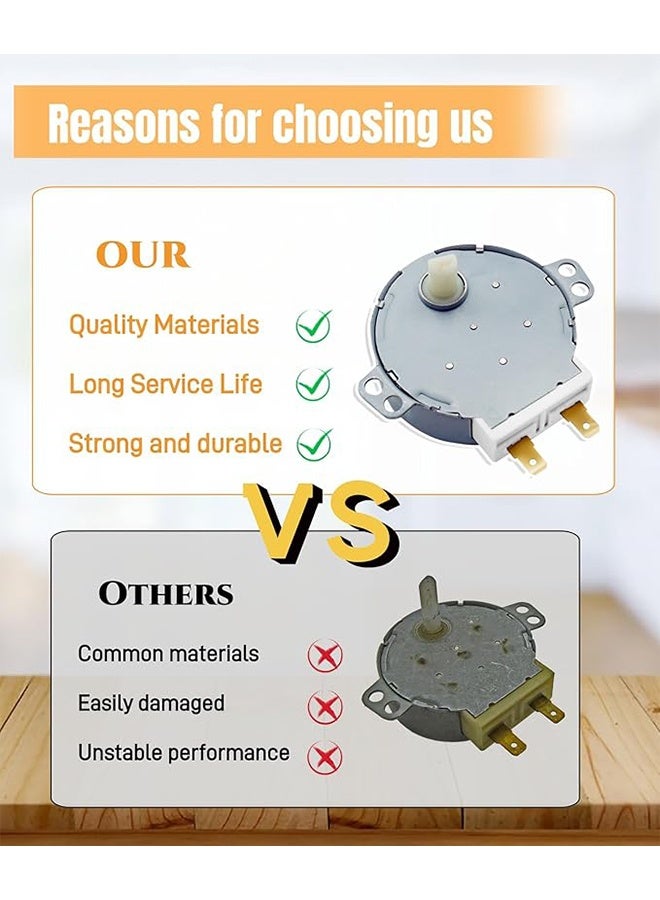 Reasons for choosing us

OUR

Quality Materials

Long Service Life

Strong and durable

VS

OTHERS

Common materials

Easily damaged

Unstable performance